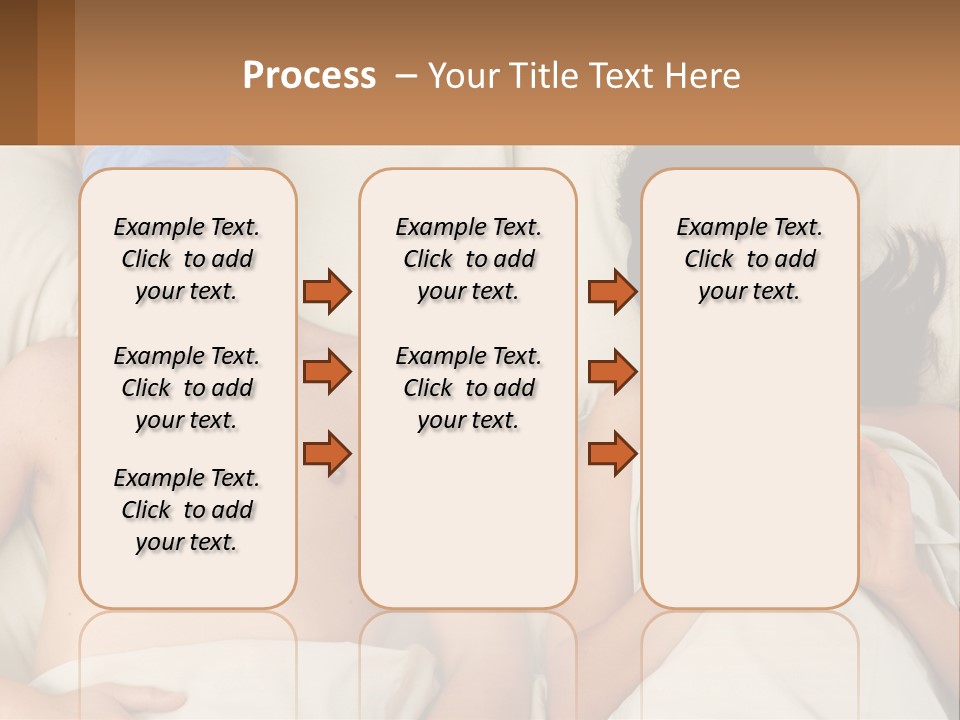 Process – Your Title Text Here

Example Text. Click to add your text.

Example Text. Click to add your text.

Example Text. Click to add your text.

Example Text. Click to add your text.

Example Text. Click to add your text.

Example Text. Click to add your text.